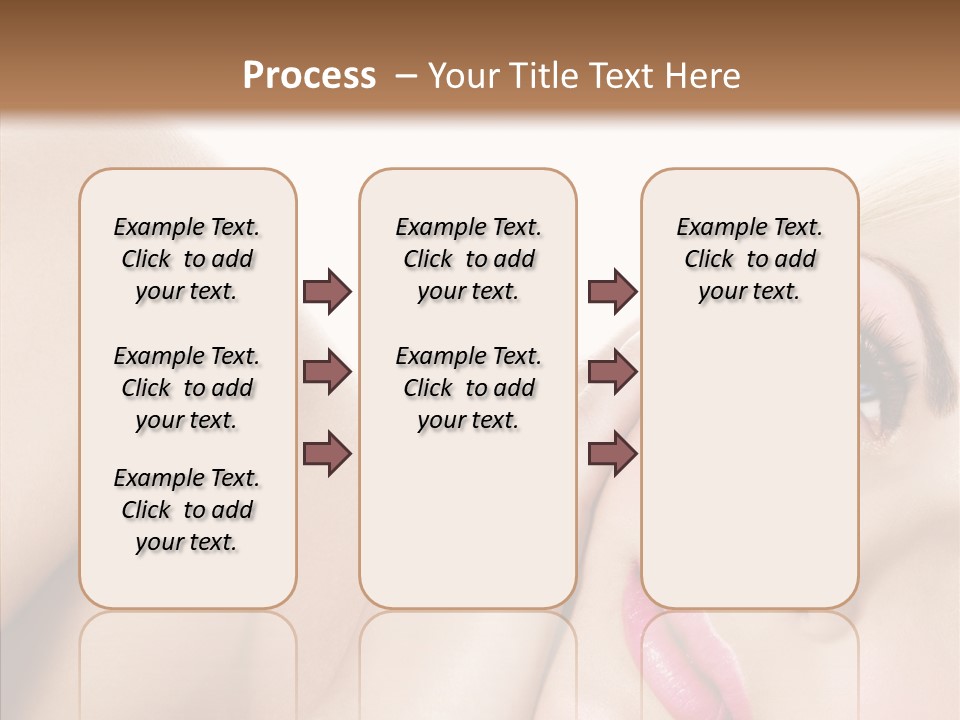 Process – Your Title Text Here

Example Text. Click to add your text.

Example Text. Click to add your text.

Example Text. Click to add your text.

Example Text. Click to add your text.

Example Text. Click to add your text.

Example Text. Click to add your text.